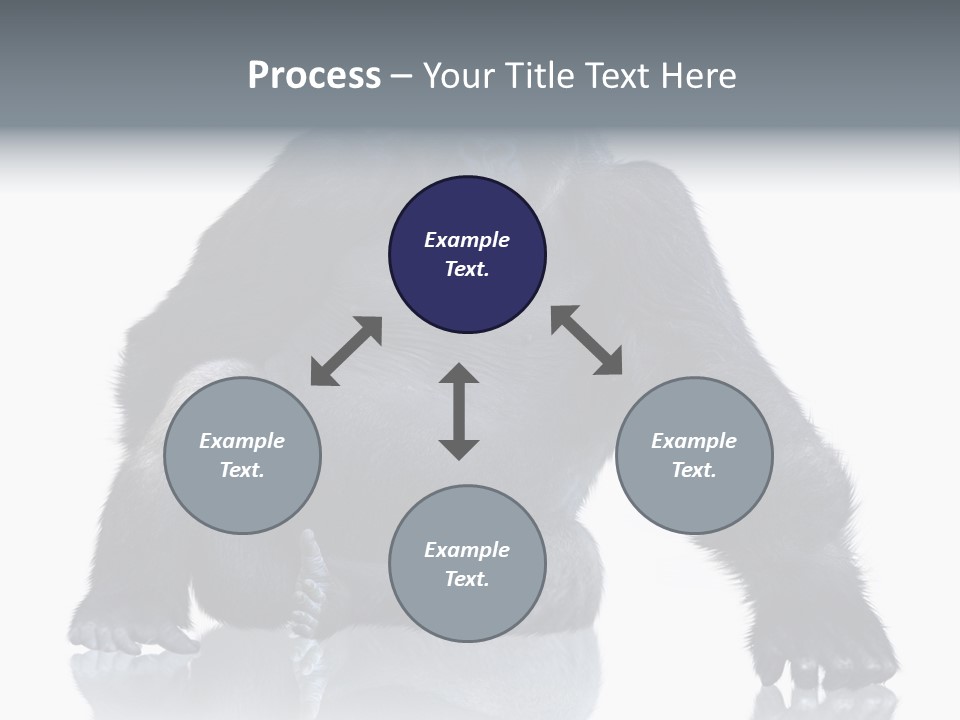 Process – Your Title Text Here

Example Text.

Example Text.

Example Text.

Example Text.